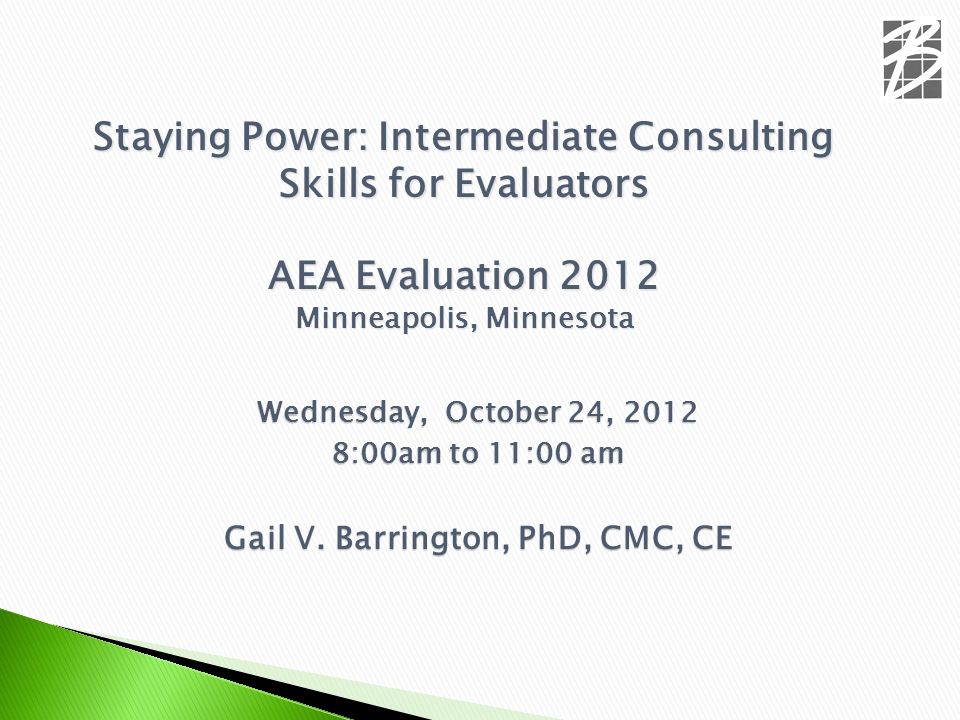 Staying Power: Intermediate Consulting Skills for Evaluators

AEA Evaluation 2012
Minneapolis, Minnesota

Wednesday, October 24, 2012
8:00am to 11:00 am

Gail V. Barrington, PhD, CMC, CE